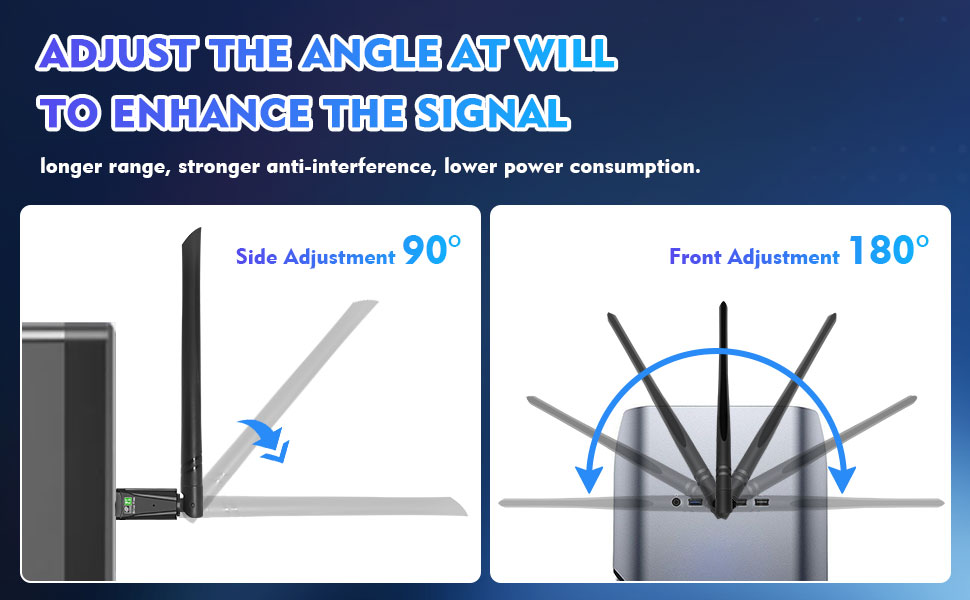 ADJUST THE ANGLE AT WILL
TO ENHANCE THE SIGNAL

longer range, stronger anti-interference, lower power consumption.

Side Adjustment 90°

Front Adjustment 180°